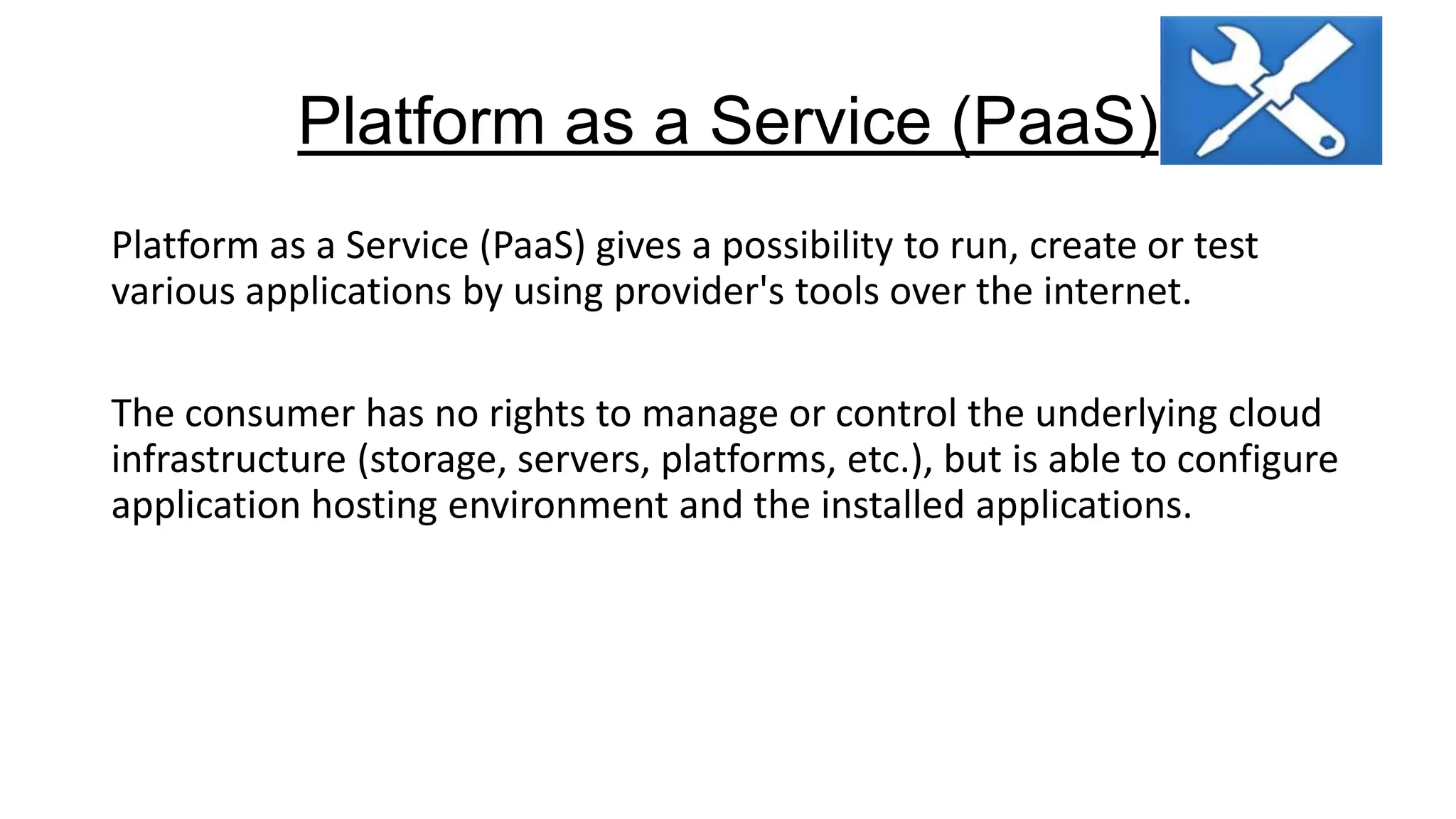 Platform as a Service (PaaS)

Platform as a Service (PaaS) gives a possibility to run, create or test various applications by using provider's tools over the internet.

The consumer has no rights to manage or control the underlying cloud infrastructure (storage, servers, platforms, etc.), but is able to configure application hosting environment and the installed applications.